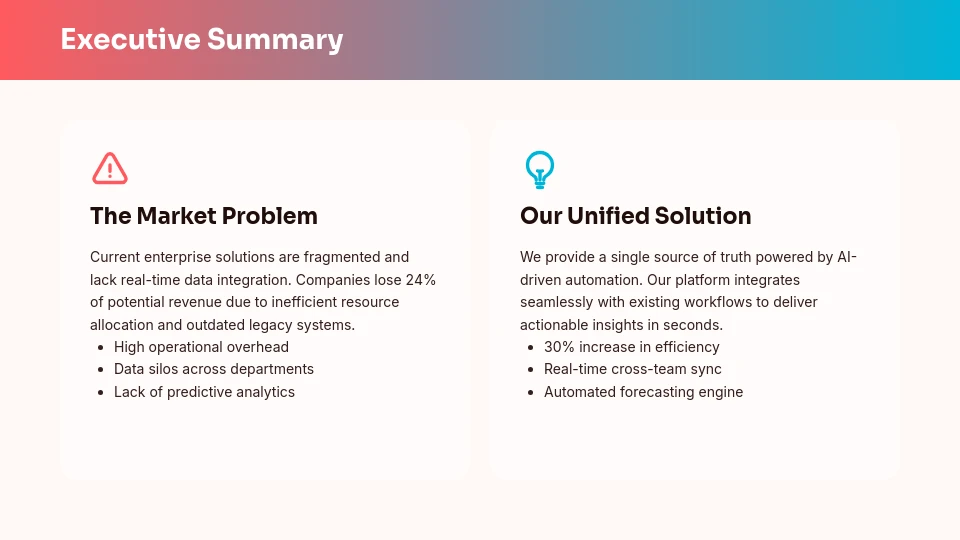 Executive Summary

The Market Problem

Current enterprise solutions are fragmented and lack real-time data integration. Companies lose 24% of potential revenue due to inefficient resource allocation and outdated legacy systems.

- High operational overhead
- Data silos across departments
- Lack of predictive analytics

Our Unified Solution

We provide a single source of truth powered by AI-driven automation. Our platform integrates seamlessly with existing workflows to deliver actionable insights in seconds.

- 30% increase in efficiency
- Real-time cross-team sync
- Automated forecasting engine